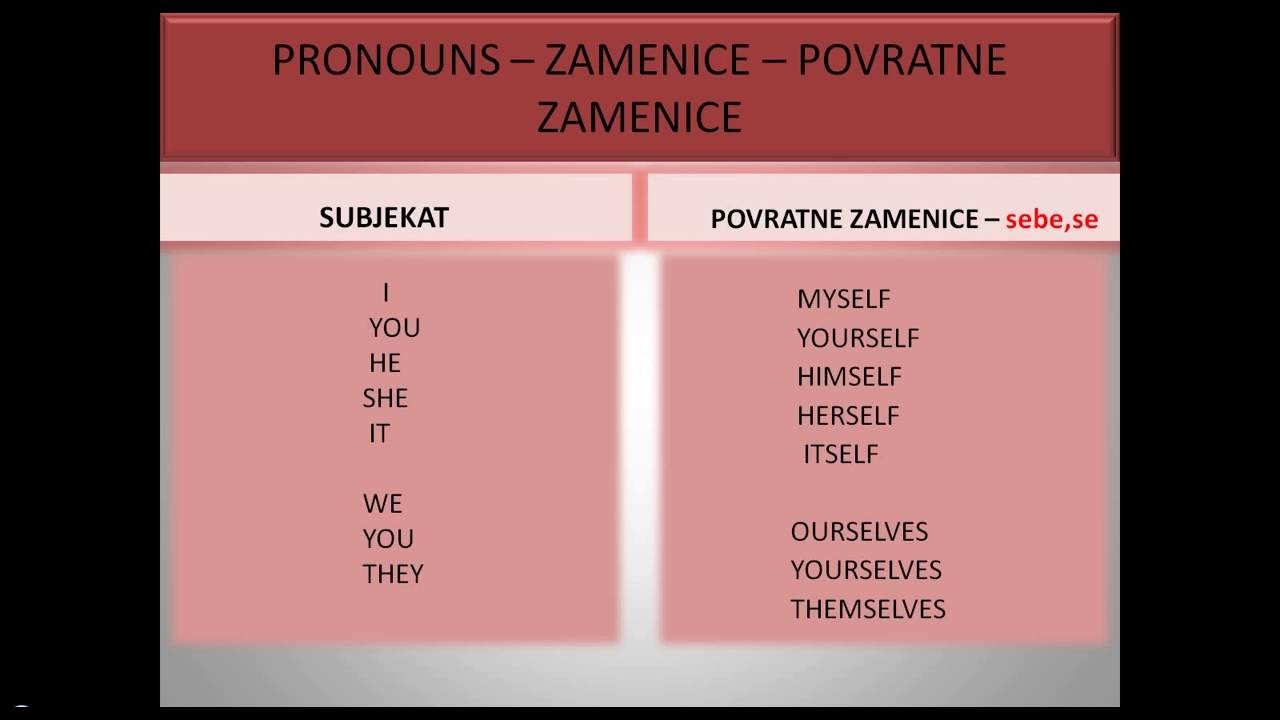 PRONOUNS – ZAMENICE – POVRATNE ZAMENICE

| SUBJEKAT | POVRATNE ZAMENICE – sebe,se |
|---|---|
| I | MYSELF |
| YOU | YOURSELF |
| HE | HIMSELF |
| SHE | HERSELF |
| IT | ITSELF |
| WE | OURSELVES |
| YOU | YOURSELVES |
| THEY | THEMSELVES |